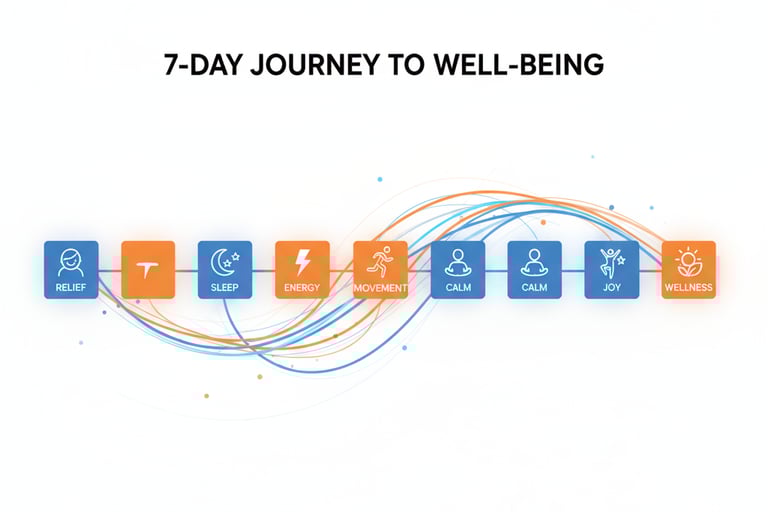 7-DAY JOURNEY TO WELL-BEING

RELIEF

SLEEP

ENERGY

MOVEMENT

CALM

CALM

JOY

WELLNESS